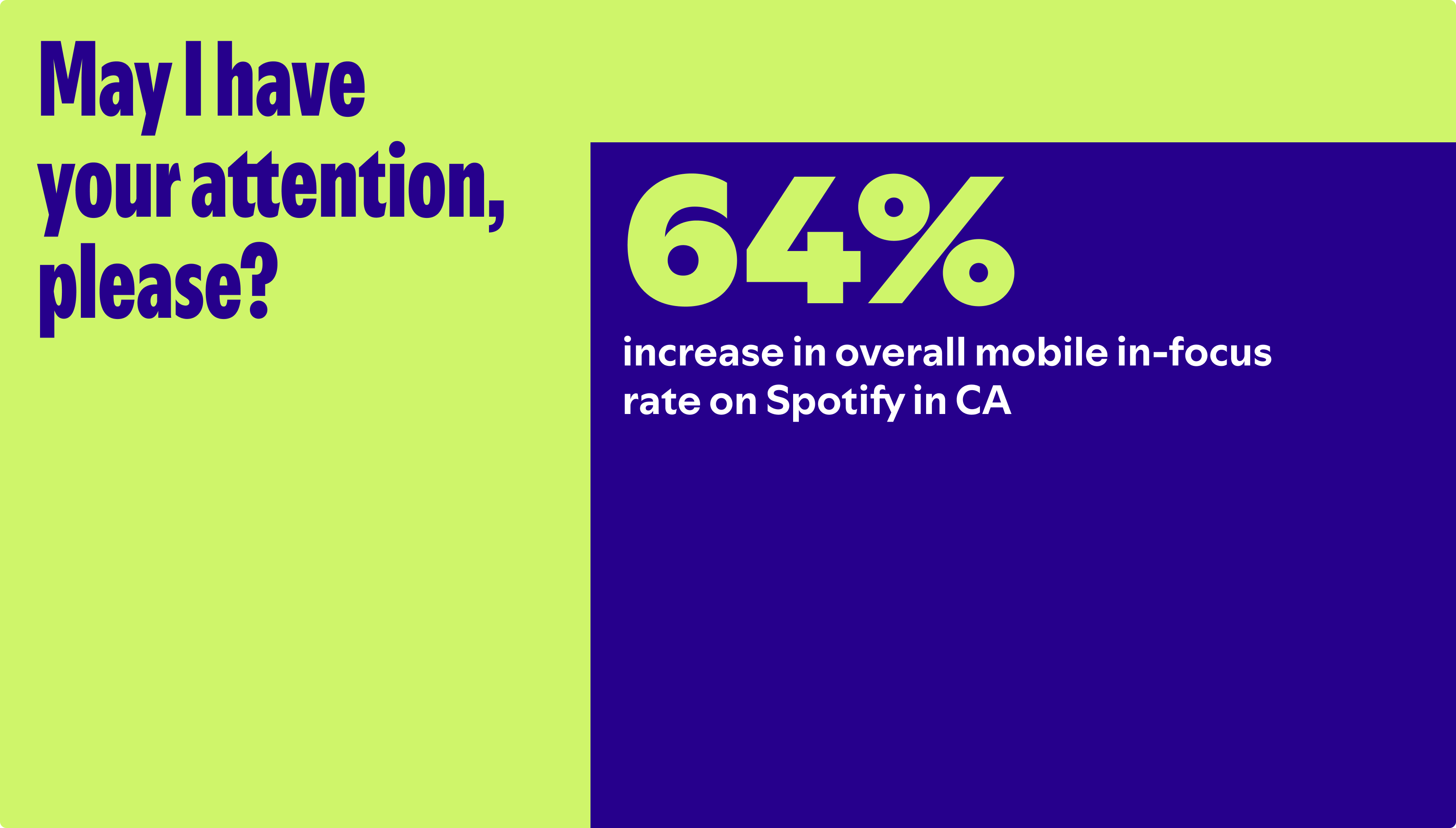 May I have your attention, please?

64%

increase in overall mobile in-focus rate on Spotify in CA